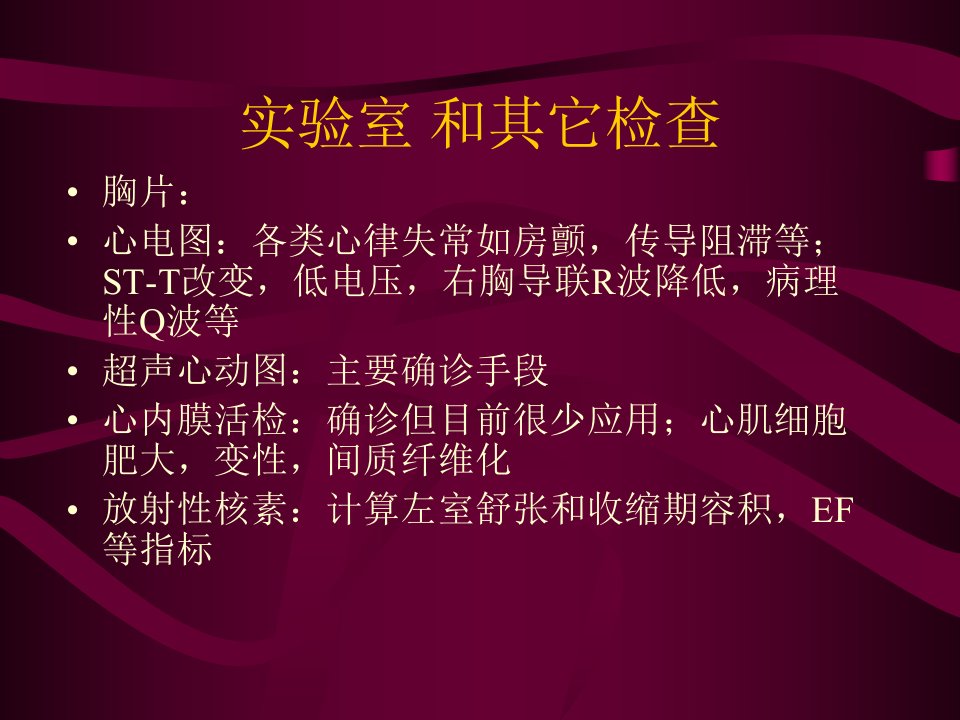 实验室 和其它检查

• 胸片：
• 心电图：各类心律失常如房颤，传导阻滞等；ST-T改变，低电压，右胸导联R波降低，病理性Q波等
• 超声心动图：主要确诊手段
• 心内膜活检：确诊但目前很少应用；心肌细胞肥大，变性，间质纤维化
• 放射性核素：计算左室舒张和收缩期容积，EF等指标